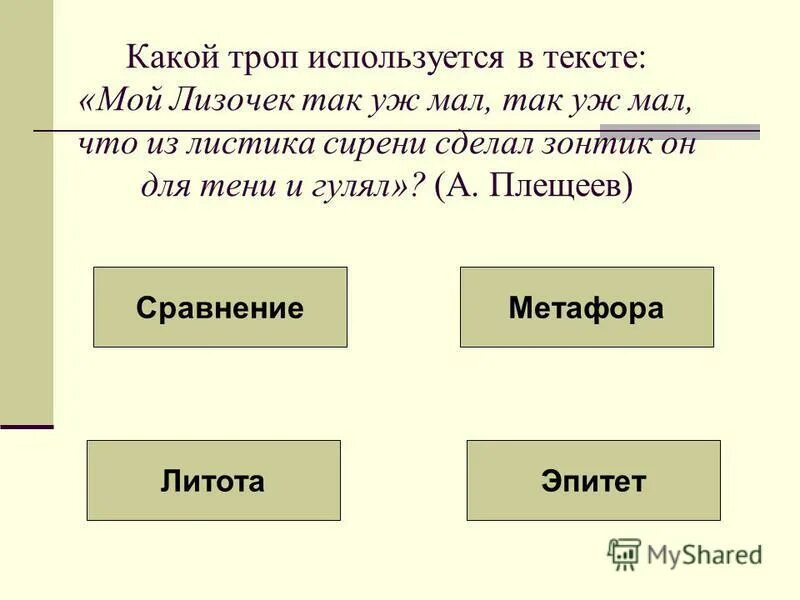 Какой троп используется в тексте: «Мой Лизочек так уж мал, так уж мал, что из листика сирени сделал зонтик он для тени и гулял»? (А. Плещеев)

Сравнение

Метафора

Литота

Эпитет

MyShared